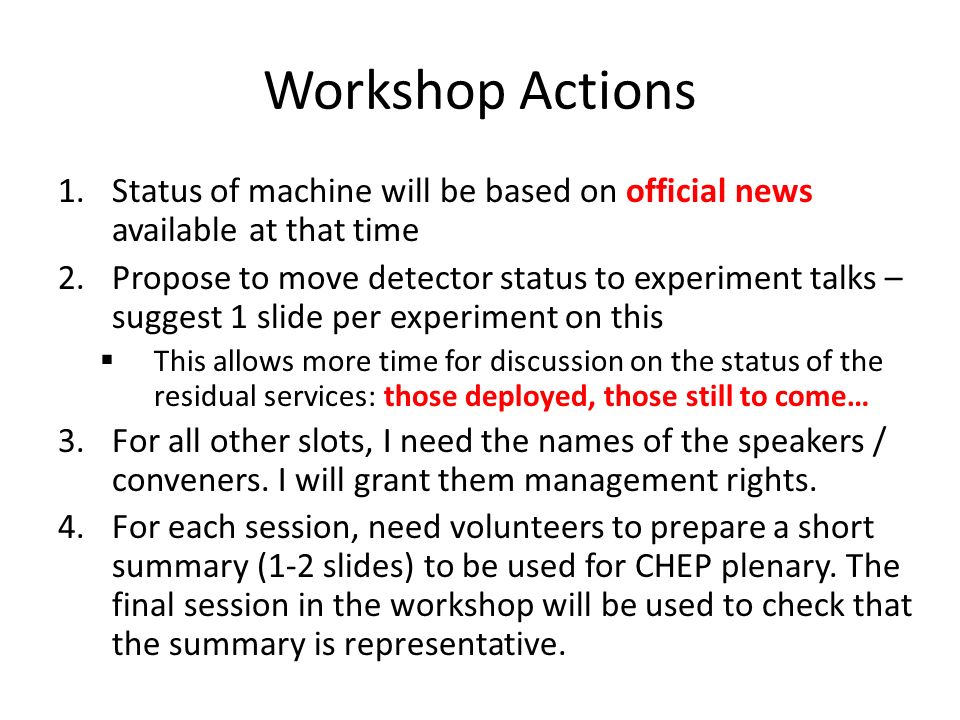 Workshop Actions

1. Status of machine will be based on official news available at that time
2. Propose to move detector status to experiment talks – suggest 1 slide per experiment on this
   ▪ This allows more time for discussion on the status of the residual services: those deployed, those still to come…
3. For all other slots, I need the names of the speakers / conveners. I will grant them management rights.
4. For each session, need volunteers to prepare a short summary (1-2 slides) to be used for CHEP plenary. The final session in the workshop will be used to check that the summary is representative.